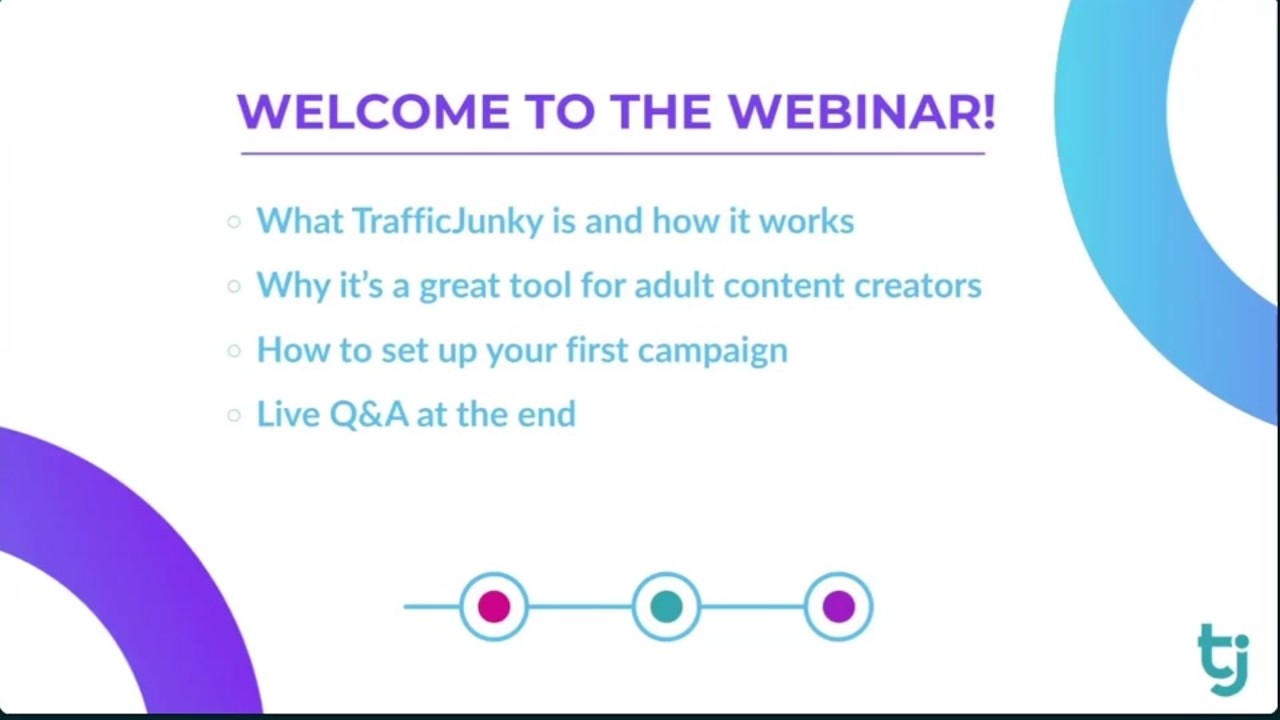 WELCOME TO THE WEBINAR!

○ What TrafficJunky is and how it works
○ Why it's a great tool for adult content creators
○ How to set up your first campaign
○ Live Q&A at the end

tj